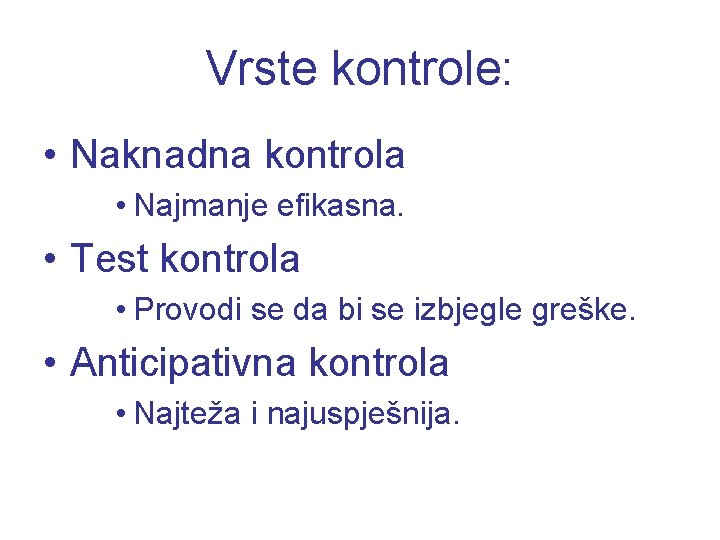 Vrste kontrole:

• Naknadna kontrola
  • Najmanje efikasna.
• Test kontrola
  • Provodi se da bi se izbjegle greške.
• Anticipativna kontrola
  • Najteža i najuspješnija.